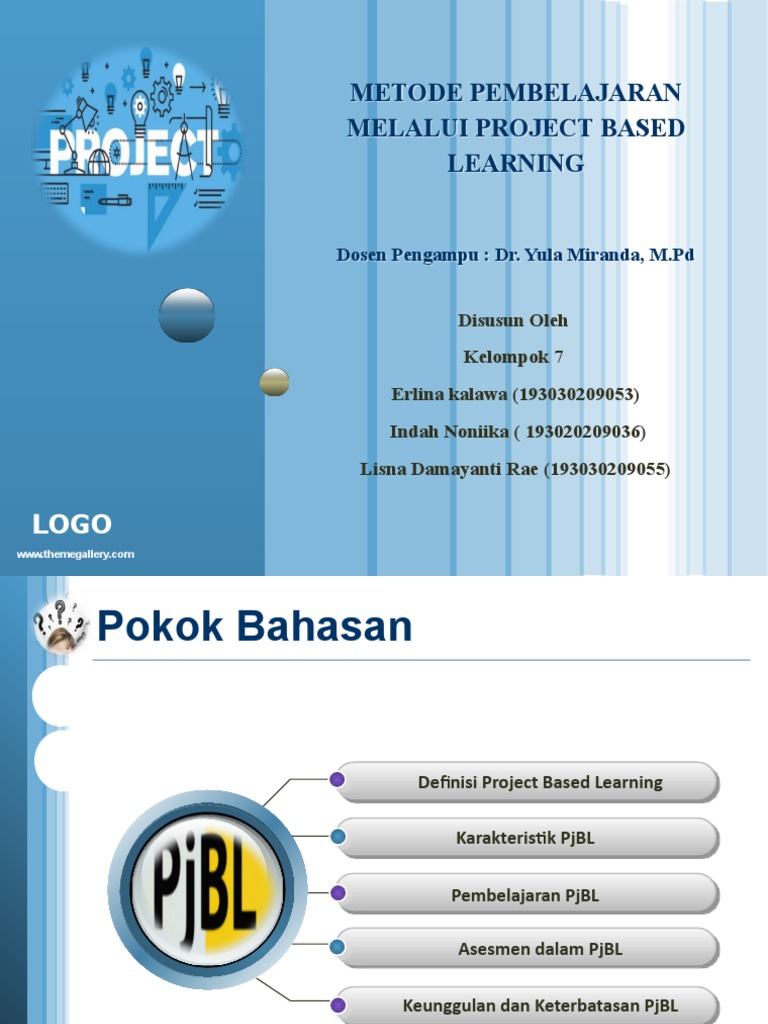 PROJECT

METODE PEMBELAJARAN MELALUI PROJECT BASED LEARNING

Dosen Pengampu : Dr. Yula Miranda, M.Pd

Disusun Oleh

Kelompok 7

Erlina kalawa (193030209053)

Indah Noniika ( 193020209036)

Lisna Damayanti Rae (193030209055)

LOGO

www.themegallery.com

Pokok Bahasan

PjBL

Definisi Project Based Learning

Karakteristik PjBL

Pembelajaran PjBL

Asesmen dalam PjBL

Keunggulan dan Keterbatasan PjBL